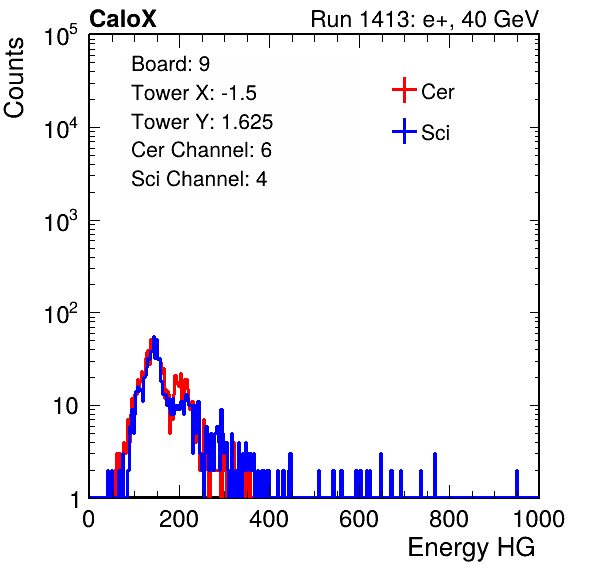 CaloX
Run 1413: e+, 40 GeV

Counts

$10^5$
$10^4$
$10^3$
$10^2$
10
1

Board: 9
Tower X: -1.5
Tower Y: 1.625
Cer Channel: 6
Sci Channel: 4

Cer
Sci

0
200
400
600
800
1000

Energy HG